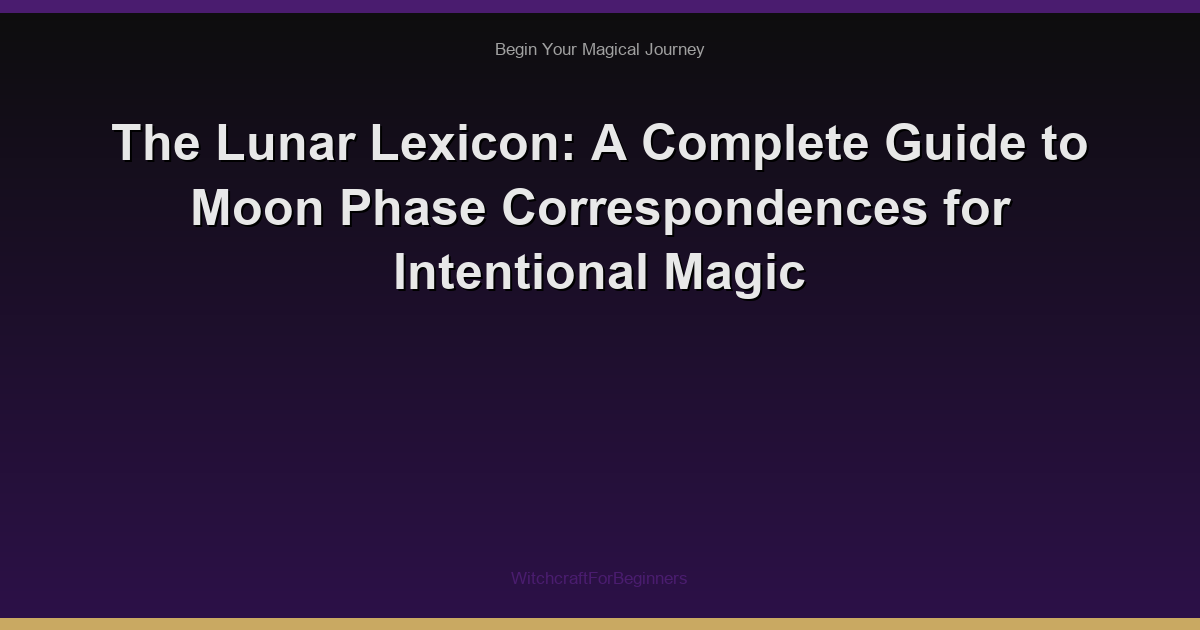 Begin Your Magical Journey

The Lunar Lexicon: A Complete Guide to Moon Phase Correspondences for Intentional Magic

WitchcraftForBeginners